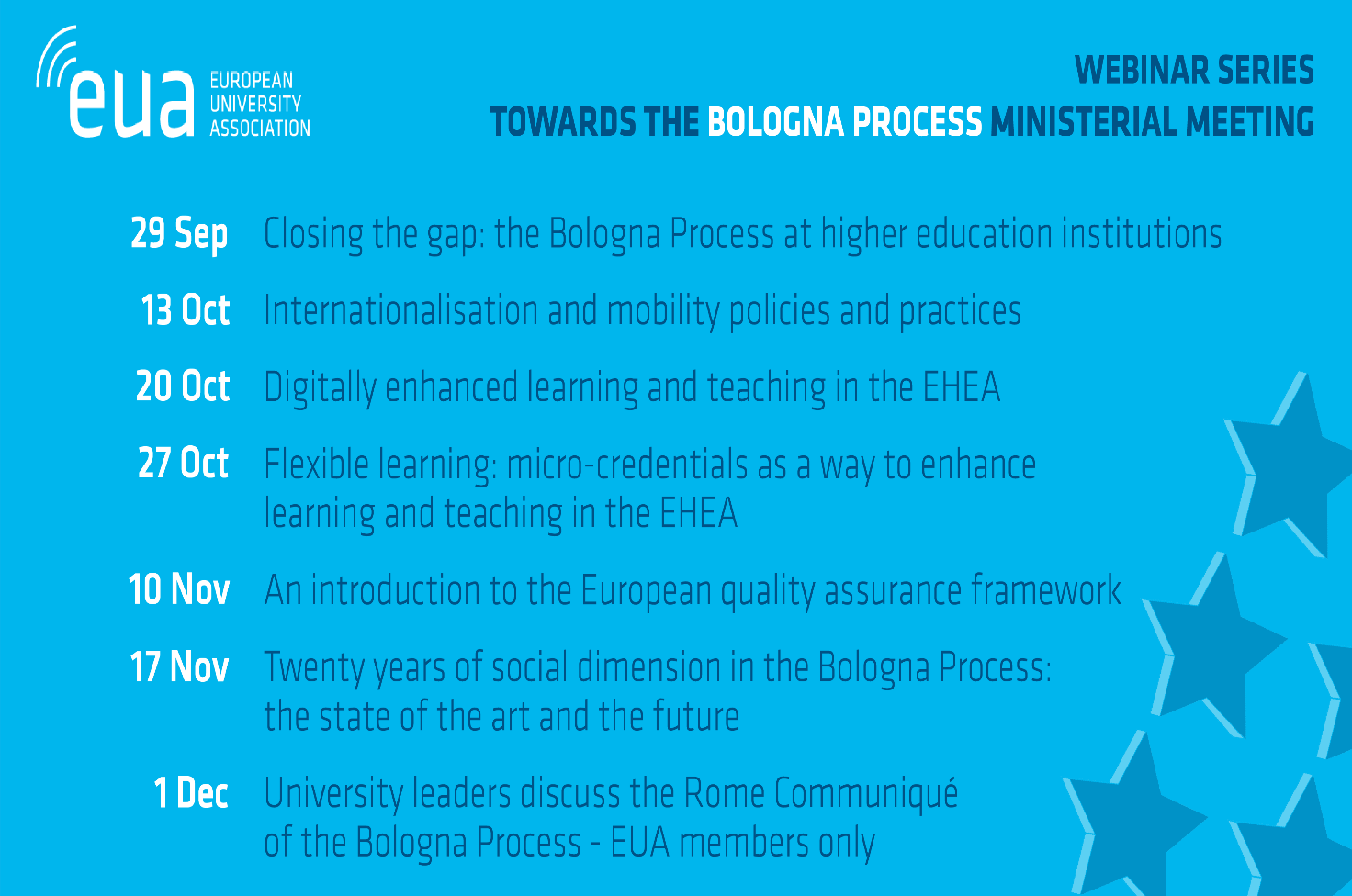 eua EUROPEAN UNIVERSITY ASSOCIATION

WEBINAR SERIES
TOWARDS THE BOLOGNA PROCESS MINISTERIAL MEETING

29 Sep Closing the gap: the Bologna Process at higher education institutions

13 Oct Internationalisation and mobility policies and practices

20 Oct Digitally enhanced learning and teaching in the EHEA

27 Oct Flexible learning: micro-credentials as a way to enhance learning and teaching in the EHEA

10 Nov An introduction to the European quality assurance framework

17 Nov Twenty years of social dimension in the Bologna Process: the state of the art and the future

1 Dec University leaders discuss the Rome Communiqué of the Bologna Process - EUA members only